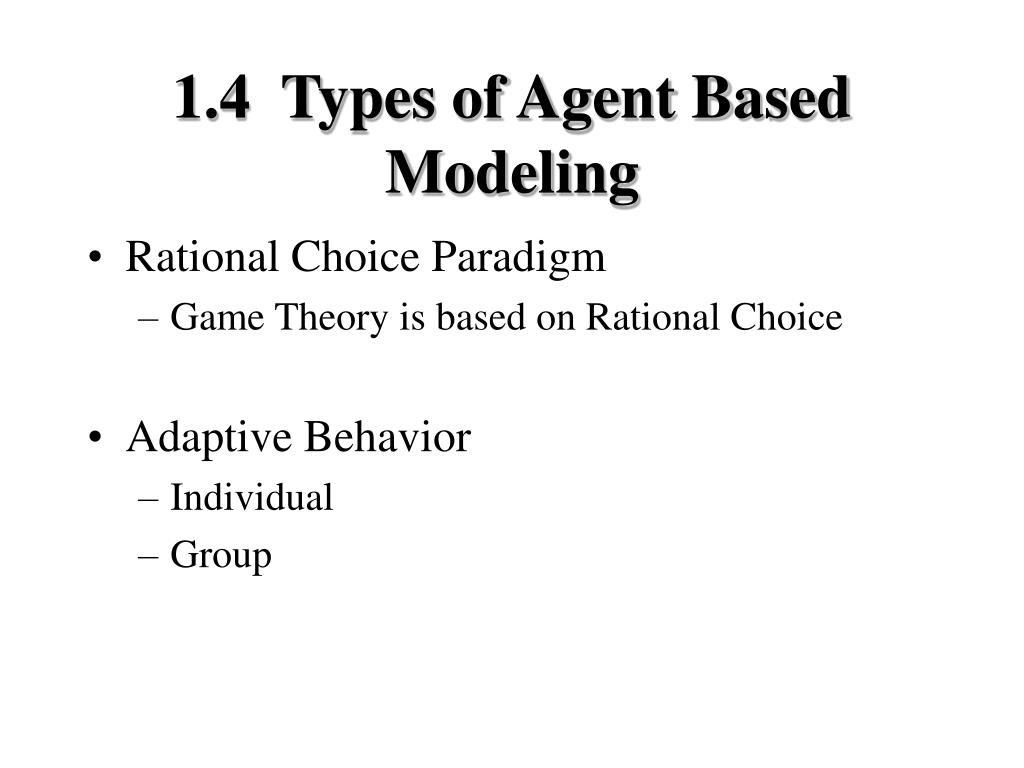 1.4 Types of Agent Based Modeling

• Rational Choice Paradigm
– Game Theory is based on Rational Choice

• Adaptive Behavior
– Individual
– Group